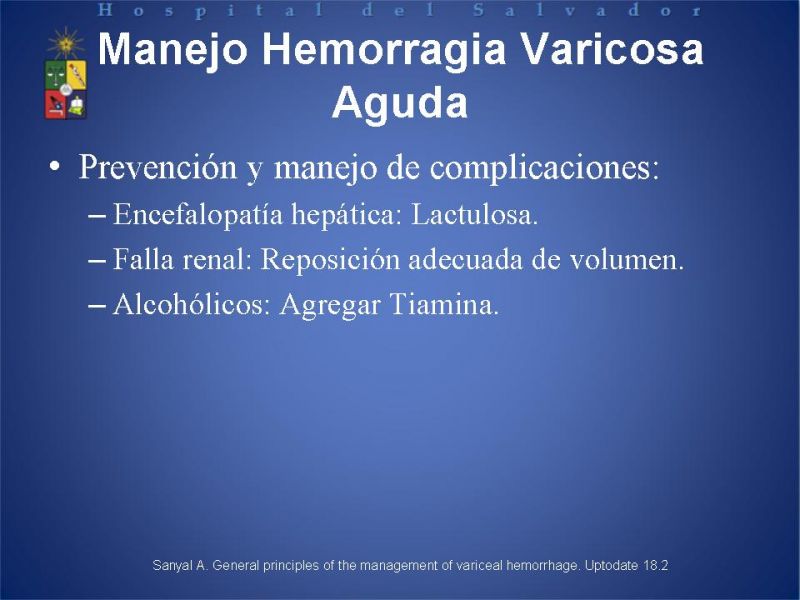 Hospital del Salvador

Manejo Hemorragia Varicosa Aguda

• Prevención y manejo de complicaciones:
– Encefalopatía hepática: Lactulosa.
– Falla renal: Reposición adecuada de volumen.
– Alcohólicos: Agregar Tiamina.

Sanyal A. General principles of the management of variceal hemorrhage. Uptodate 18.2